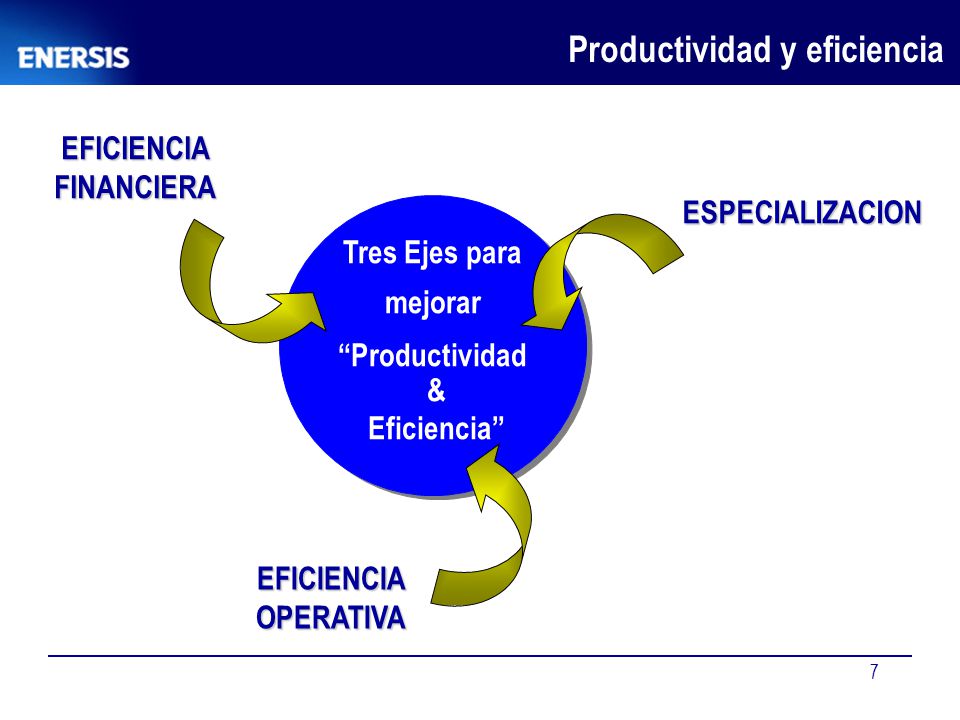 ENERSIS

Productividad y eficiencia

EFICIENCIA FINANCIERA

ESPECIALIZACION

Tres Ejes para mejorar “Productividad & Eficiencia”

EFICIENCIA OPERATIVA

7